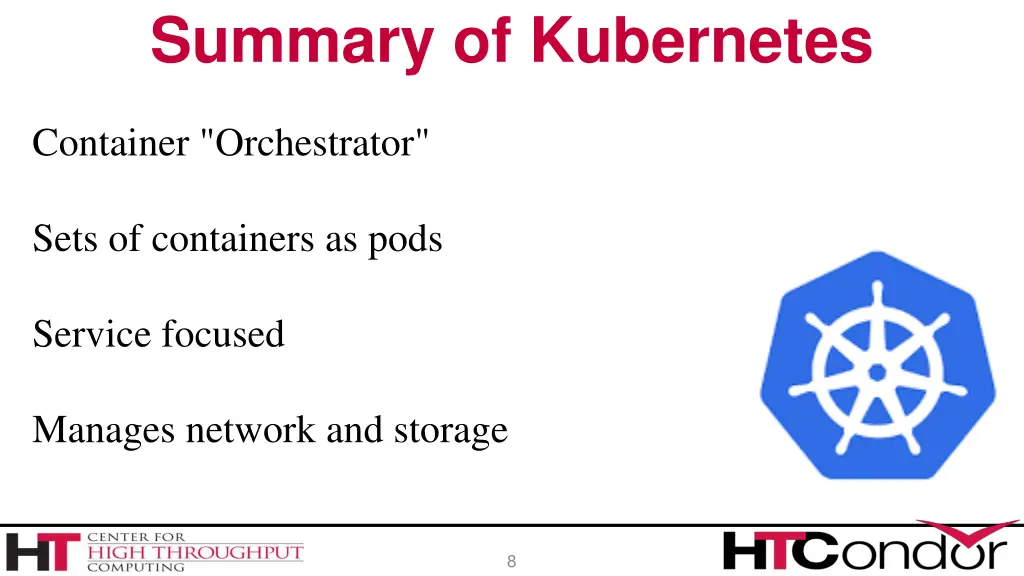 Summary of Kubernetes

Container "Orchestrator"

Sets of containers as pods

Service focused

Manages network and storage

HT CENTER FOR HIGH THROUGHPUT COMPUTING

8

HTCondor